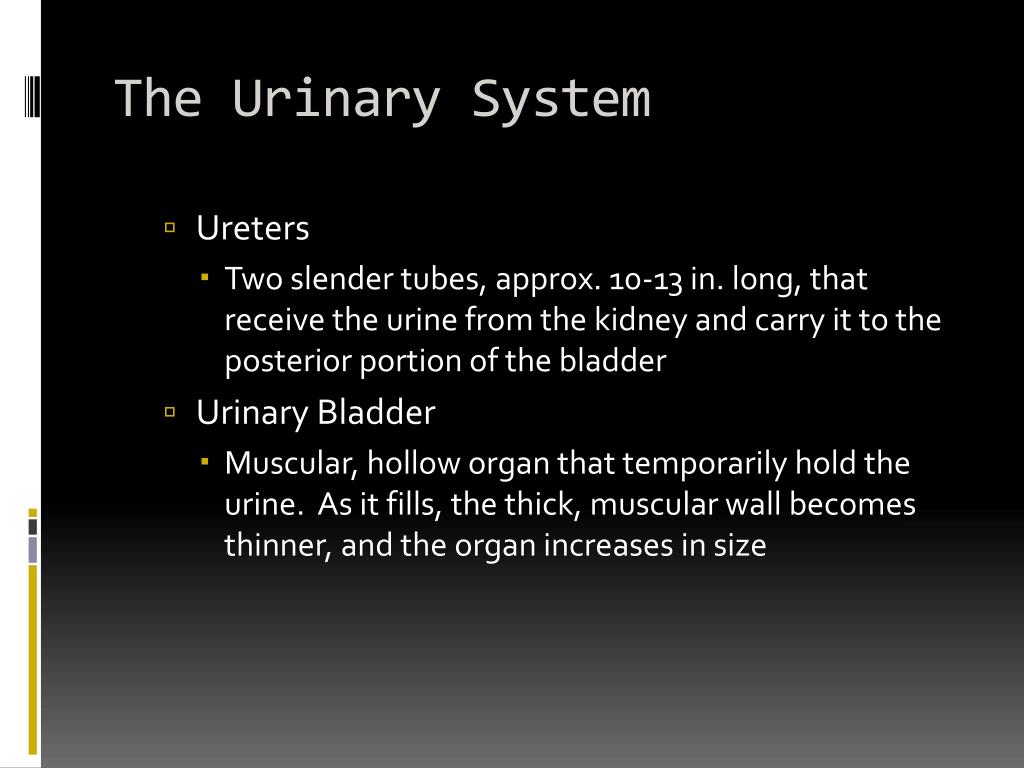 The Urinary System

Ureters

Two slender tubes, approx. 10-13 in. long, that receive the urine from the kidney and carry it to the posterior portion of the bladder

Urinary Bladder

Muscular, hollow organ that temporarily hold the urine. As it fills, the thick, muscular wall becomes thinner, and the organ increases in size